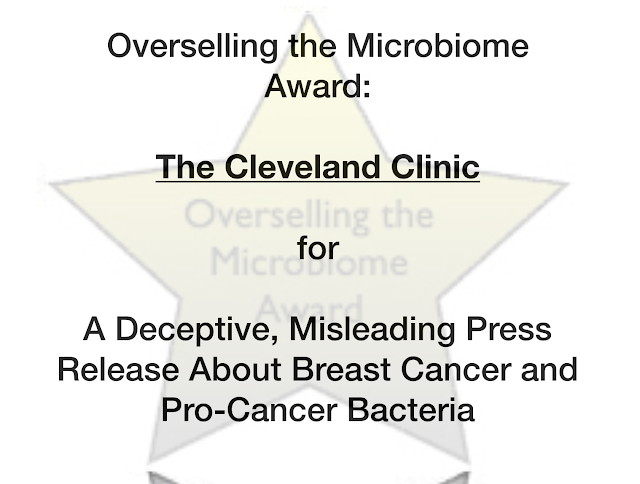 Overselling the Microbiome Award:

The Cleveland Clinic

Overselling the Microbiome Award

for

A Deceptive, Misleading Press Release About Breast Cancer and Pro-Cancer Bacteria